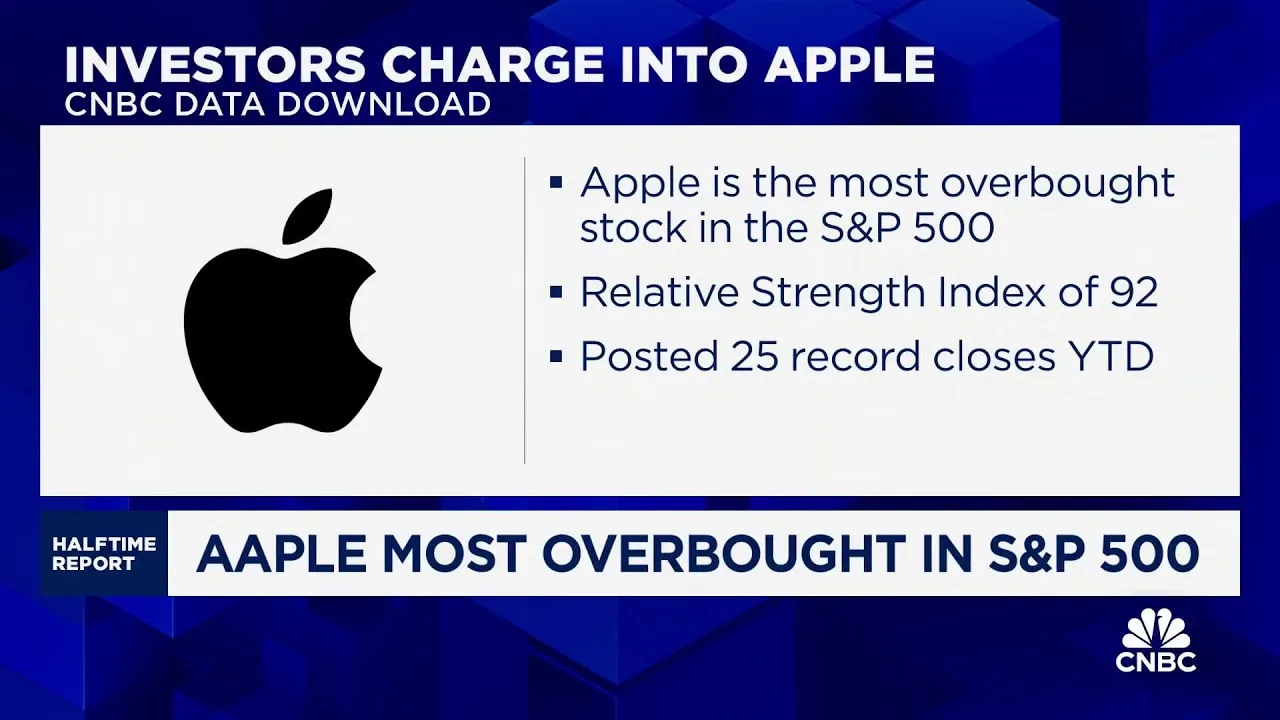 INVESTORS CHARGE INTO APPLE
CNBC DATA DOWNLOAD

▪ Apple is the most overbought stock in the S&P 500
▪ Relative Strength Index of 92
▪ Posted 25 record closes YTD

HALFTIME REPORT
AAPLE MOST OVERBOUGHT IN S&P 500

CNBC